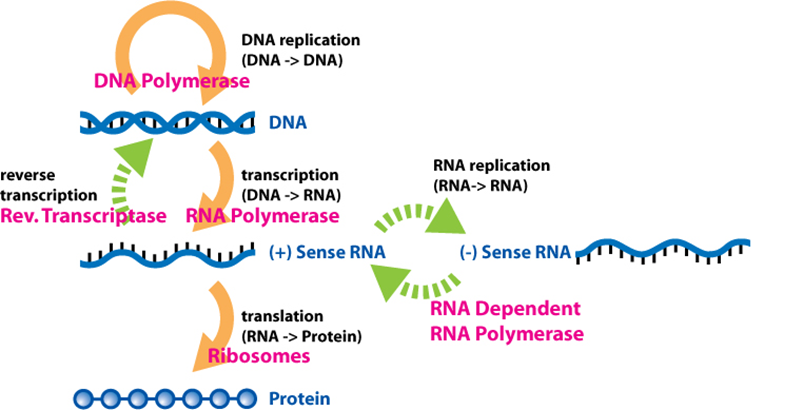 DNA replication
(DNA -> DNA)
DNA Polymerase

DNA

reverse transcription
Rev. Transcriptase

transcription
(DNA -> RNA)
RNA Polymerase

RNA replication
(RNA-> RNA)

(+) Sense RNA

(-) Sense RNA

RNA Dependent
RNA Polymerase

translation
(RNA -> Protein)
Ribosomes

Protein